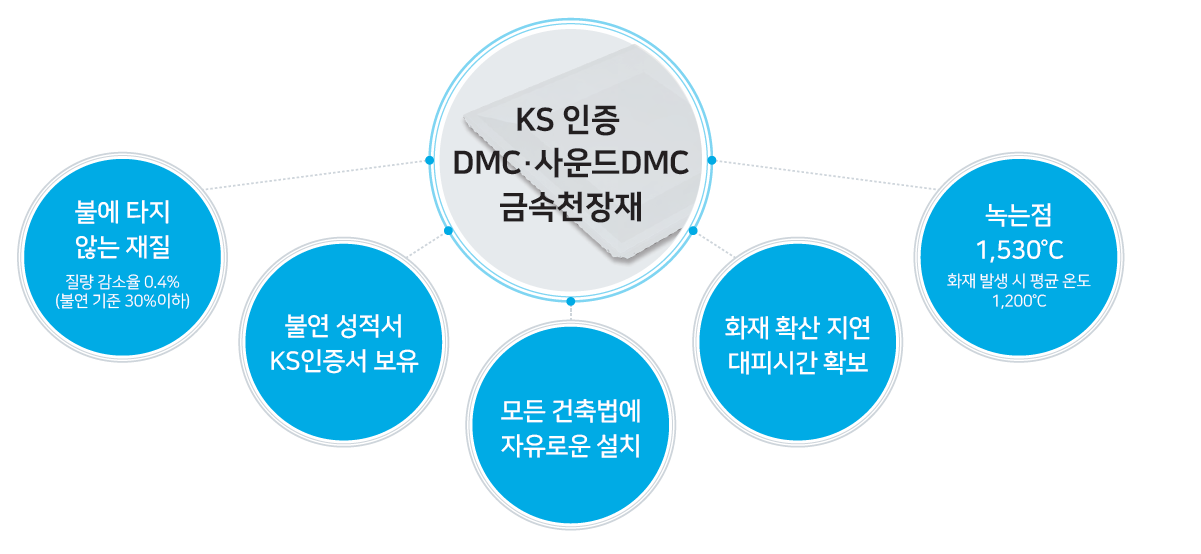 KS 인증
DMC·사운드DMC
금속천장재

불에 타지
않는 재질

질량 감소율 0.4%
(불연 기준 30%이하)

불연 성적서
KS인증서 보유

모든 건축법에
자유로운 설치

화재 확산 지연
대피시간 확보

녹는점
1,530℃

화재 발생 시 평균 온도
1,200℃